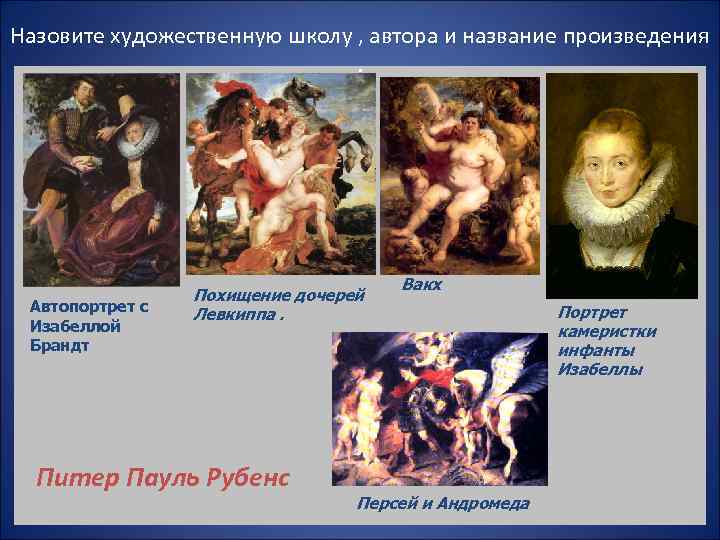 Назовите художественную школу , автора и название произведения

Автопортрет с Изабеллой Брандт

Похищение дочерей Левкиппа .

Вакх

Портрет камеристки инфанты Изабеллы

Питер Пауль Рубенс

Персей и Андромеда